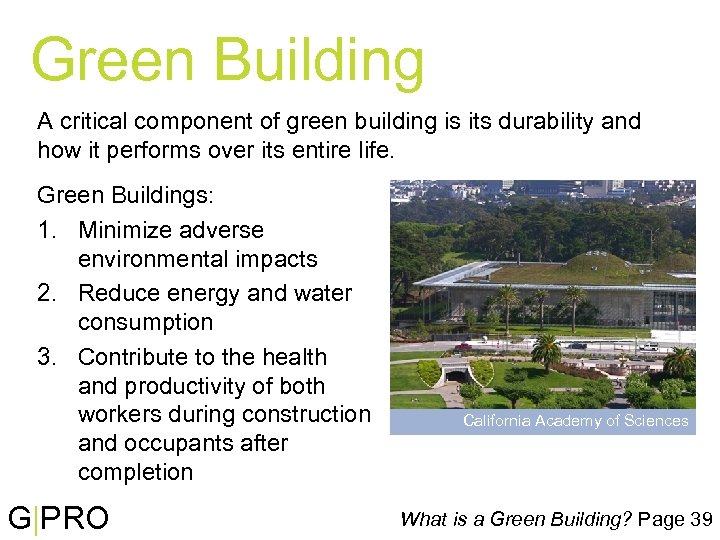 Green Building

A critical component of green building is its durability and how it performs over its entire life.

Green Buildings:

1. Minimize adverse environmental impacts
2. Reduce energy and water consumption
3. Contribute to the health and productivity of both workers during construction and occupants after completion

California Academy of Sciences

G|PRO

What is a Green Building? Page 39